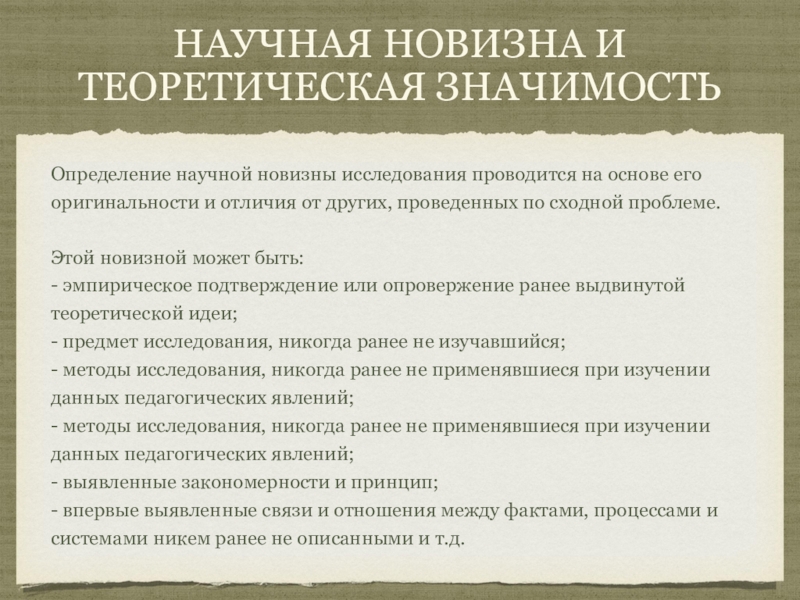 НАУЧНАЯ НОВИЗНА И ТЕОРЕТИЧЕСКАЯ ЗНАЧИМОСТЬ

Определение научной новизны исследования проводится на основе его оригинальности и отличия от других, проведенных по сходной проблеме.

Этой новизной может быть:
- эмпирическое подтверждение или опровержение ранее выдвинутой теоретической идеи;
- предмет исследования, никогда ранее не изучавшийся;
- методы исследования, никогда ранее не применявшиеся при изучении данных педагогических явлений;
- методы исследования, никогда ранее не применявшиеся при изучении данных педагогических явлений;
- выявленные закономерности и принцип;
- впервые выявленные связи и отношения между фактами, процессами и системами никем ранее не описанными и т.д.